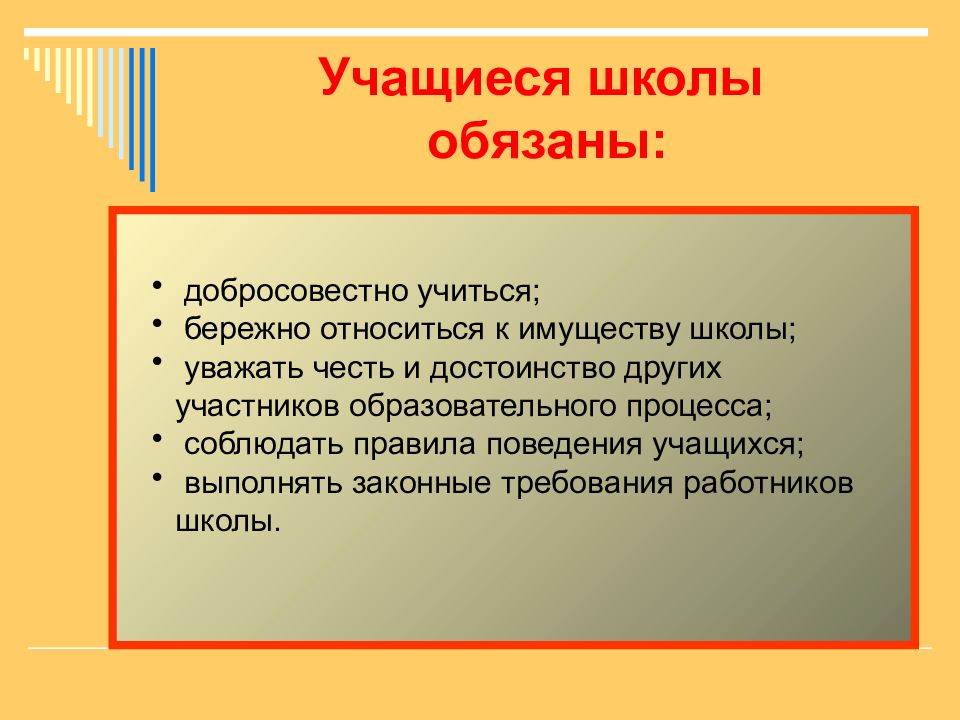 Учащиеся школы обязаны:

• добросовестно учиться;
• бережно относиться к имуществу школы;
• уважать честь и достоинство других участников образовательного процесса;
• соблюдать правила поведения учащихся;
• выполнять законные требования работников школы.